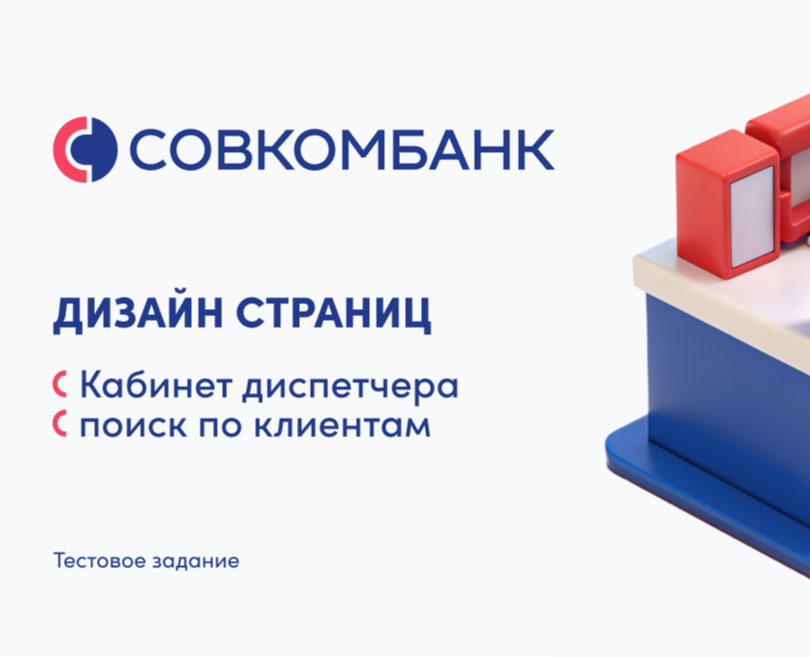 СОВКОМБАНК

ДИЗАЙН СТРАНИЦ

Кабинет диспетчера
поиск по клиентам

Тестовое задание